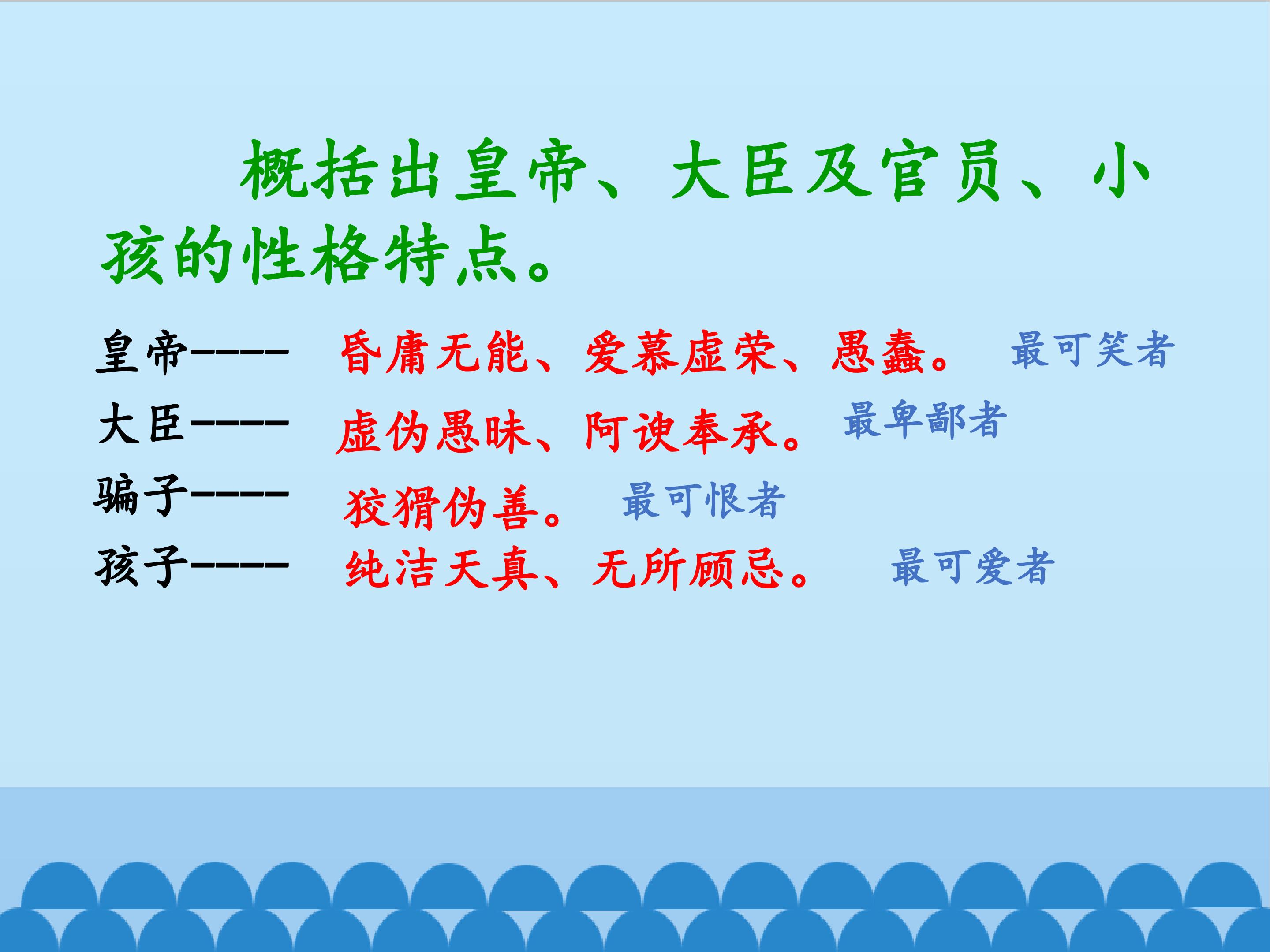 概括出皇帝、大臣及官员、小孩的性格特点。

皇帝----- 昏庸无能、爱慕虚荣、愚蠢。 最可笑者

大臣----- 虚伪愚昧、阿谀奉承。 最卑鄙者

骗子----- 狡猾伪善。 最可恨者

孩子----- 纯洁天真、无所顾忌。 最可爱者